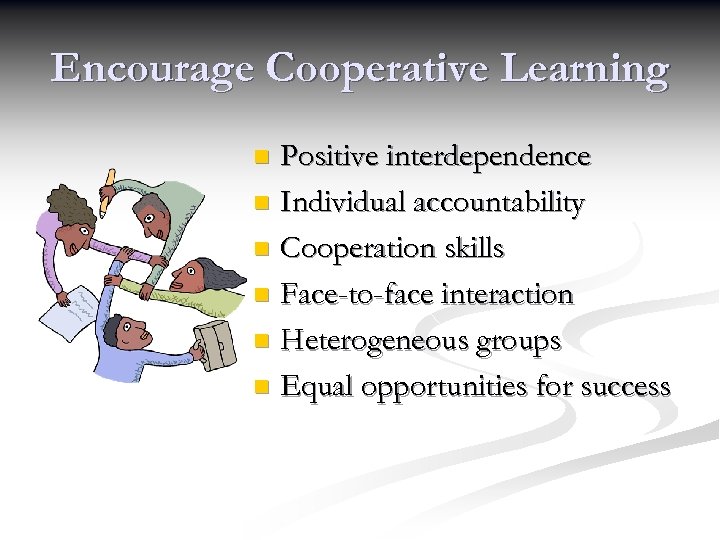 Encourage Cooperative Learning

- Positive interdependence
- Individual accountability
- Cooperation skills
- Face-to-face interaction
- Heterogeneous groups
- Equal opportunities for success